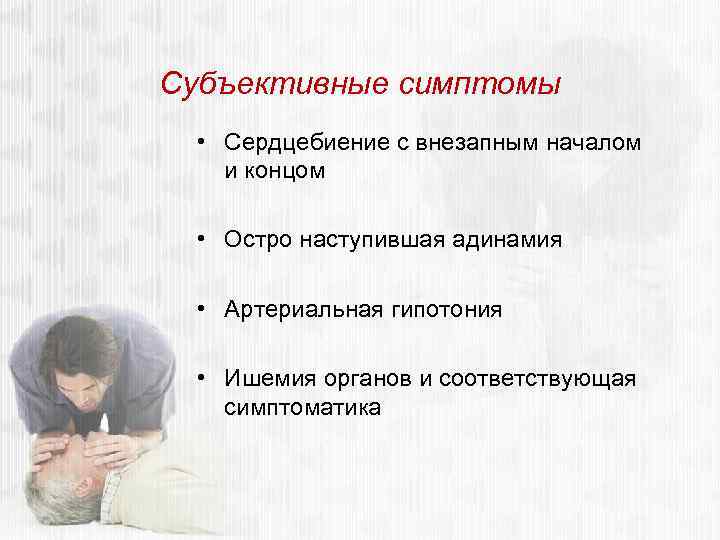 Субъективные симптомы

• Сердцебиение с внезапным началом и концом

• Остро наступившая адинамия

• Артериальная гипотония

• Ишемия органов и соответствующая симптоматика